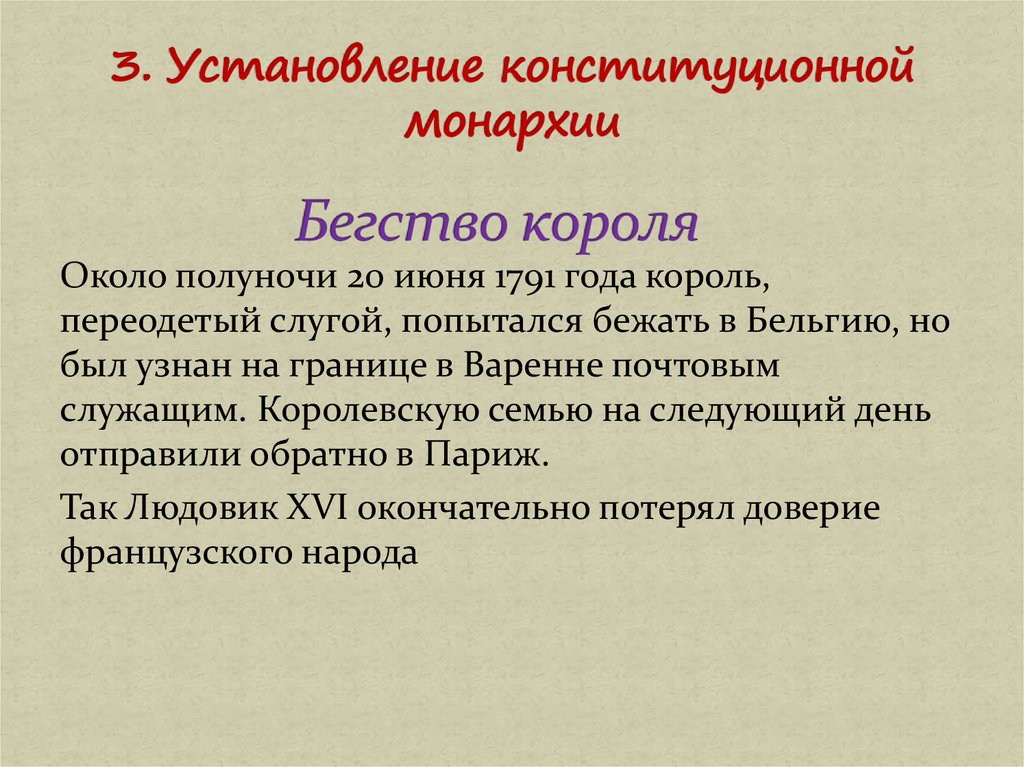 3. Установление конституционной монархии

Бегство короля

Около полуночи 20 июня 1791 года король, переодетый слугой, попытался бежать в Бельгию, но был узнан на границе в Варенне почтовым служащим. Королевскую семью на следующий день отправили обратно в Париж.

Так Людовик XVI окончательно потерял доверие французского народа